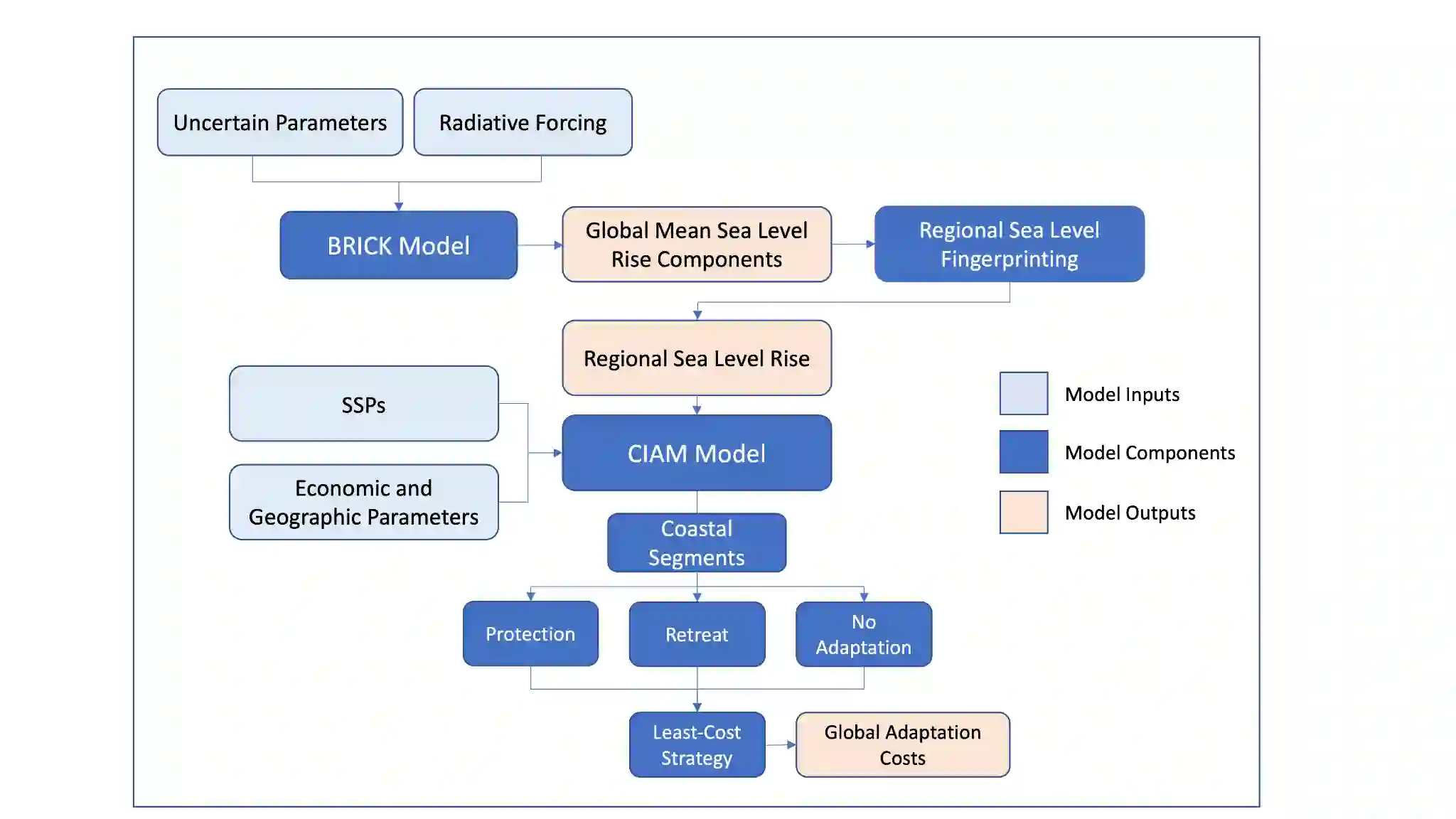 Uncertain Parameters

Radiative Forcing

BRICK Model

Global Mean Sea Level Rise Components

Regional Sea Level Fingerprinting

Regional Sea Level Rise

SSPs

Economic and Geographic Parameters

CIAM Model

Coastal Segments

Protection

Retreat

No Adaptation

Least-Cost Strategy

Global Adaptation Costs

Model Inputs

Model Components

Model Outputs